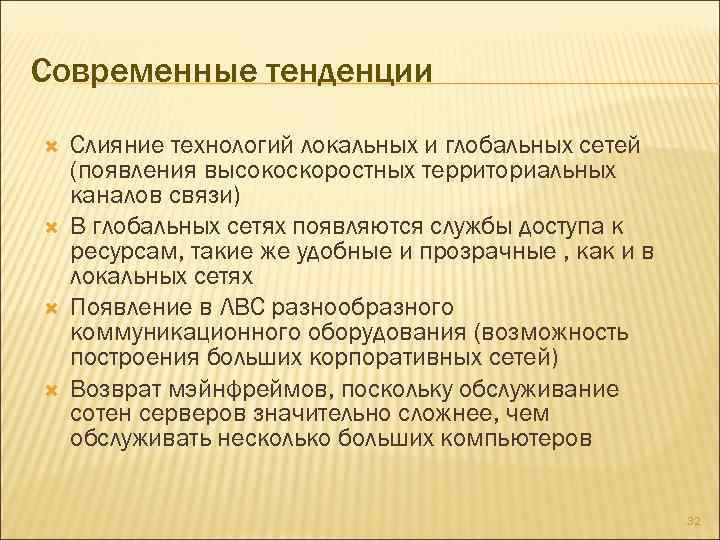 Современные тенденции

Слияние технологий локальных и глобальных сетей (появления высокоскоростных территориальных каналов связи)

В глобальных сетях появляются службы доступа к ресурсам, такие же удобные и прозрачные , как и в локальных сетях

Появление в ЛВС разнообразного коммуникационного оборудования (возможность построения больших корпоративных сетей)

Возврат мэйнфреймов, поскольку обслуживание сотен серверов значительно сложнее, чем обслуживать несколько больших компьютеров

32